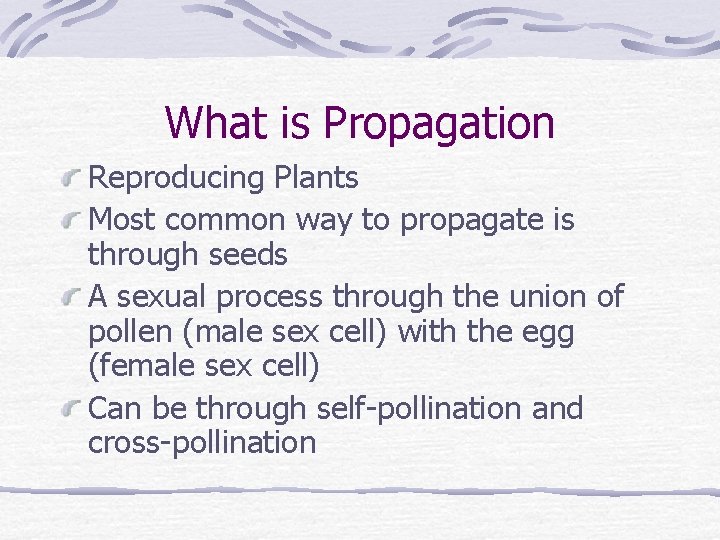 What is Propagation

Reproducing Plants

Most common way to propagate is through seeds

A sexual process through the union of pollen (male sex cell) with the egg (female sex cell)

Can be through self-pollination and cross-pollination